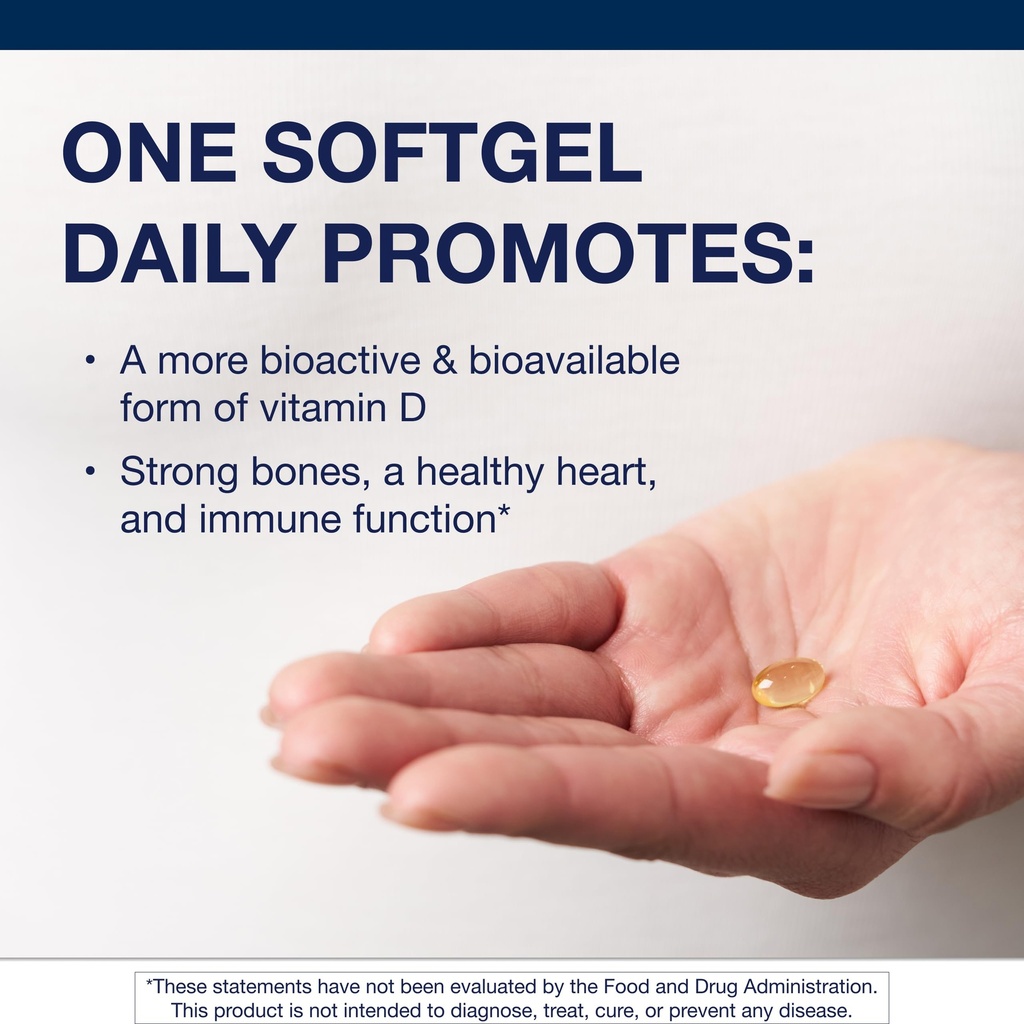 ONE SOFTGEL DAILY PROMOTES:

• A more bioactive & bioavailable form of vitamin D

• Strong bones, a healthy heart, and immune function*

*These statements have not been evaluated by the Food and Drug Administration. This product is not intended to diagnose, treat, cure, or prevent any disease.